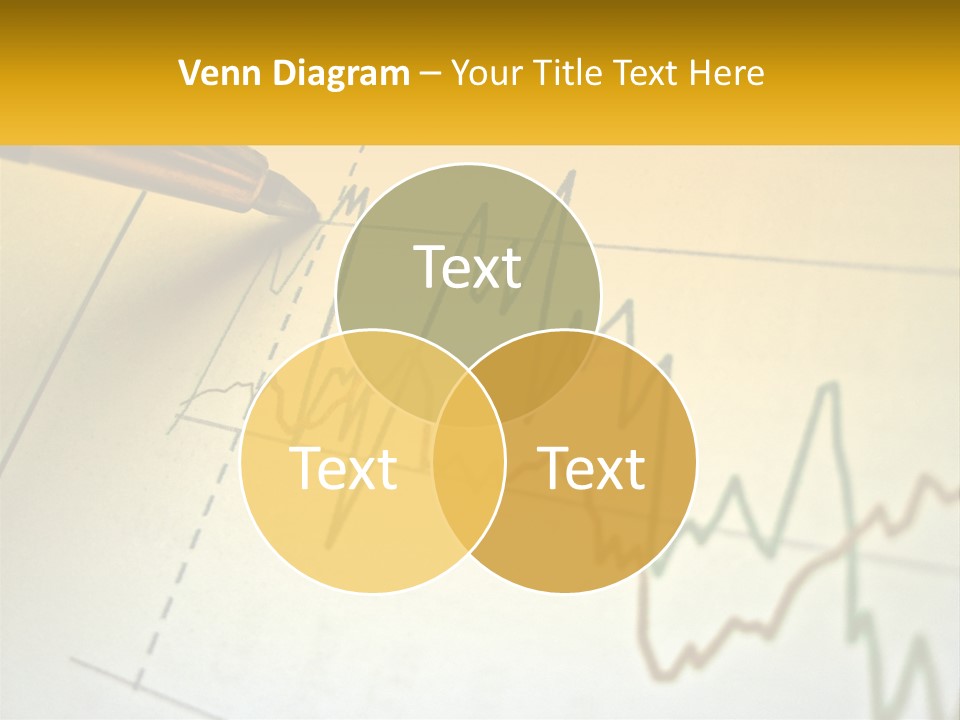 Venn Diagram – Your Title Text Here

Text

Text

Text